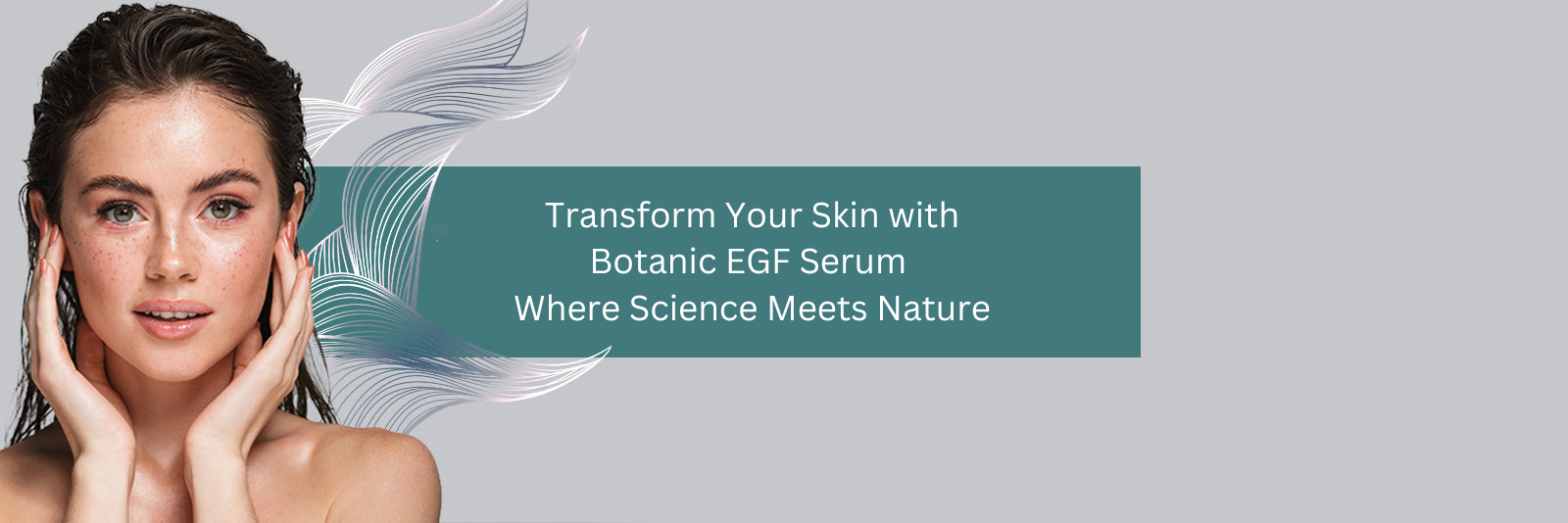 Transform Your Skin with
Botanic EGF Serum
Where Science Meets Nature